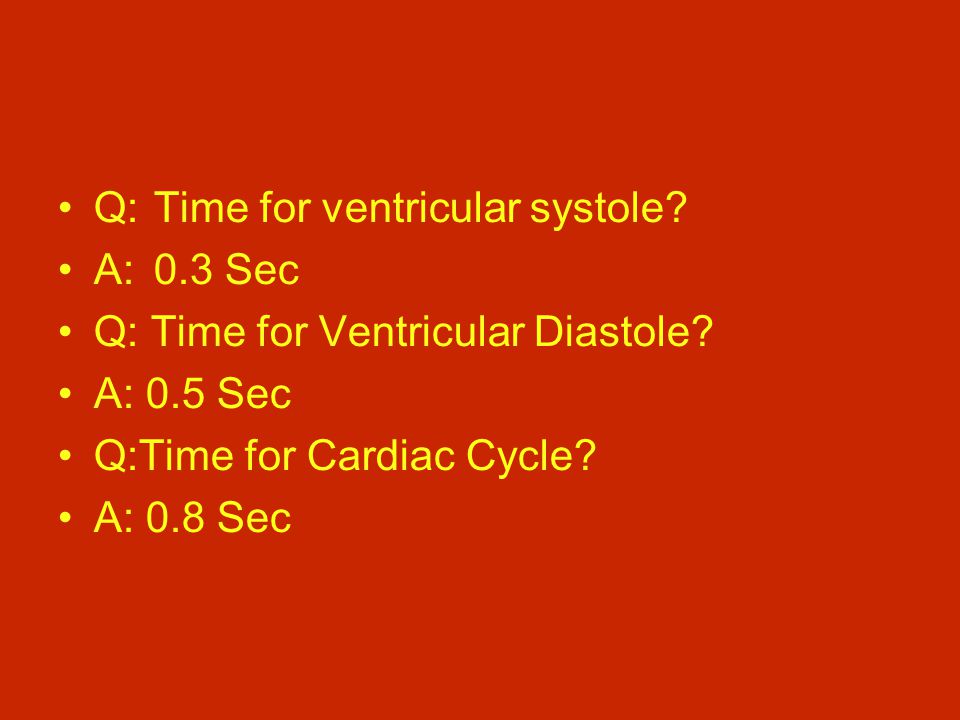 • Q: Time for ventricular systole?
• A: 0.3 Sec
• Q: Time for Ventricular Diastole?
• A: 0.5 Sec
• Q:Time for Cardiac Cycle?
• A: 0.8 Sec